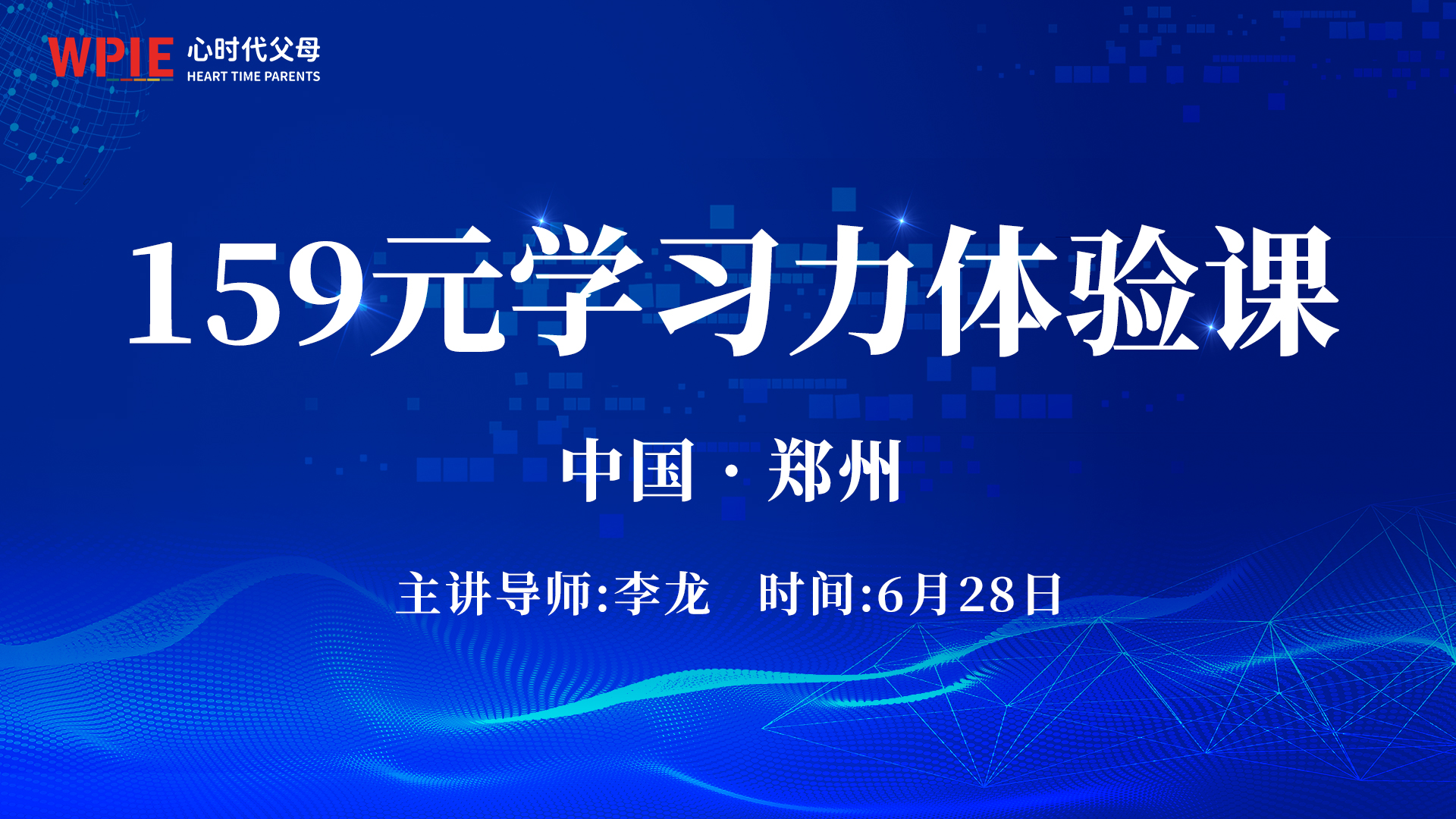 WPIE 心时代父母
HEART TIME PARENTS

159元学习力体验课

中国 · 郑州

主讲导师:李龙 时间:6月28日